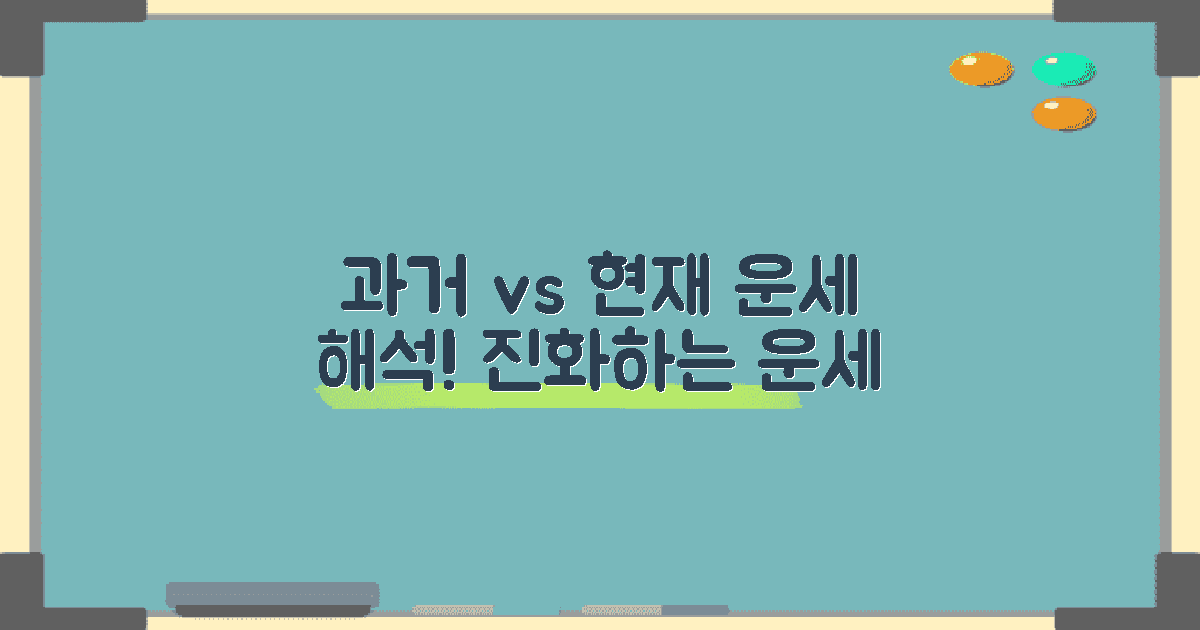 과거 vs 현재 운세
해석! 진화하는 운세